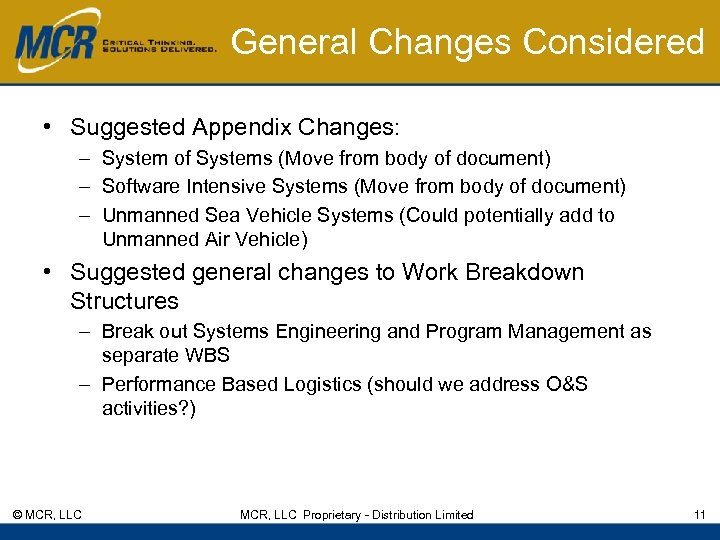 MCR CRITICAL THINKING. SOLUTIONS DELIVERED.

General Changes Considered

• Suggested Appendix Changes:
– System of Systems (Move from body of document)
– Software Intensive Systems (Move from body of document)
– Unmanned Sea Vehicle Systems (Could potentially add to Unmanned Air Vehicle)

• Suggested general changes to Work Breakdown Structures
– Break out Systems Engineering and Program Management as separate WBS
– Performance Based Logistics (should we address O&S activities?)

© MCR, LLC

MCR, LLC Proprietary - Distribution Limited

11